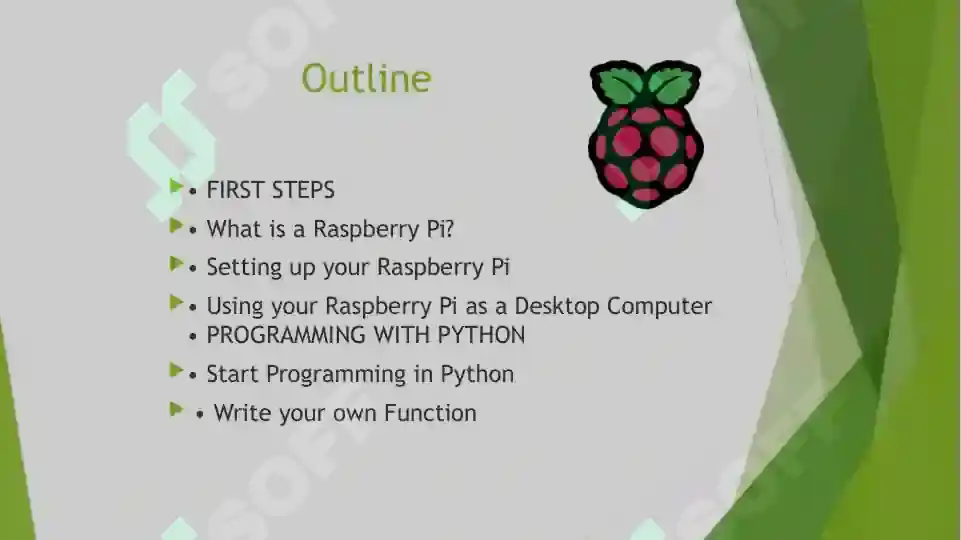 Outline

• FIRST STEPS

• What is a Raspberry Pi?

• Setting up your Raspberry Pi

• Using your Raspberry Pi as a Desktop Computer
• PROGRAMMING WITH PYTHON

• Start Programming in Python

• Write your own Function